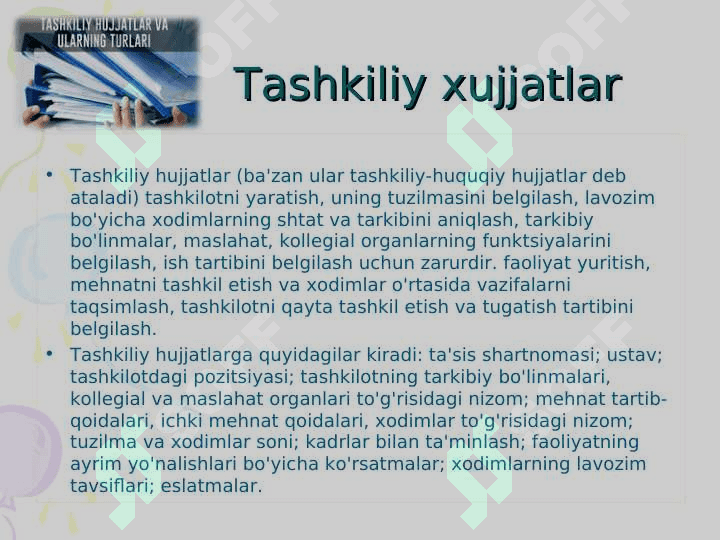 TASHKILIY HUJJATLAR VA ULARNING TURLARI

Tashkiliy xujjatlar

• Tashkiliy hujjatlar (ba'zan ular tashkiliy-huquqiy hujjatlar deb ataladi) tashkilotni yaratish, uning tuzilmasini belgilash, lavozim bo'yicha xodimlarning shtat va tarkibini aniqlash, tarkibiy bo'linmalar, maslahat, kollegial organlarning funktsiyalarini belgilash, ish tartibini belgilash uchun zarurdir. faoliyat yuritish, mehnatni tashkil etish va xodimlar o'rtasida vazifalarni taqsimlash, tashkilotni qayta tashkil etish va tugatish tartibini belgilash.

• Tashkiliy hujjatlarga quyidagilar kiradi: ta'sis shartnomasi; ustav; tashkilotdagi pozitsiyasi; tashkilotning tarkibiy bo'linmalari, kollegial va maslahat organlari to'g'risidagi nizom; mehnat tartib-qoidalari, ichki mehnat qoidalari, xodimlar to'g'risidagi nizom; tuzilma va xodimlar soni; kadrlar bilan ta'minlash; faoliyatning ayrim yo'nalishlari bo'yicha ko'rsatmalar; xodimlarning lavozim tavsiflari; eslatmalar.